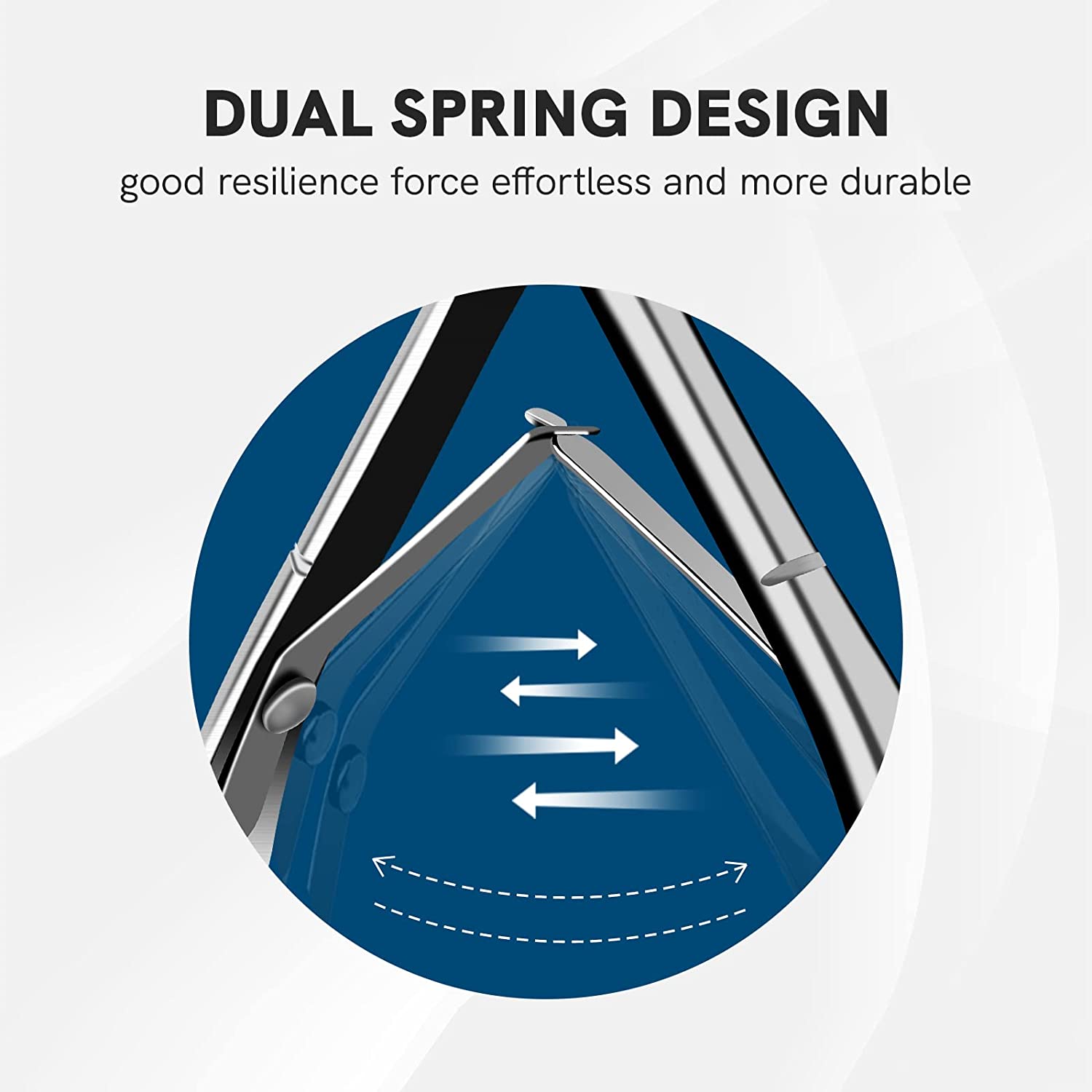 DUAL SPRING DESIGN

good resilience force effortless and more durable